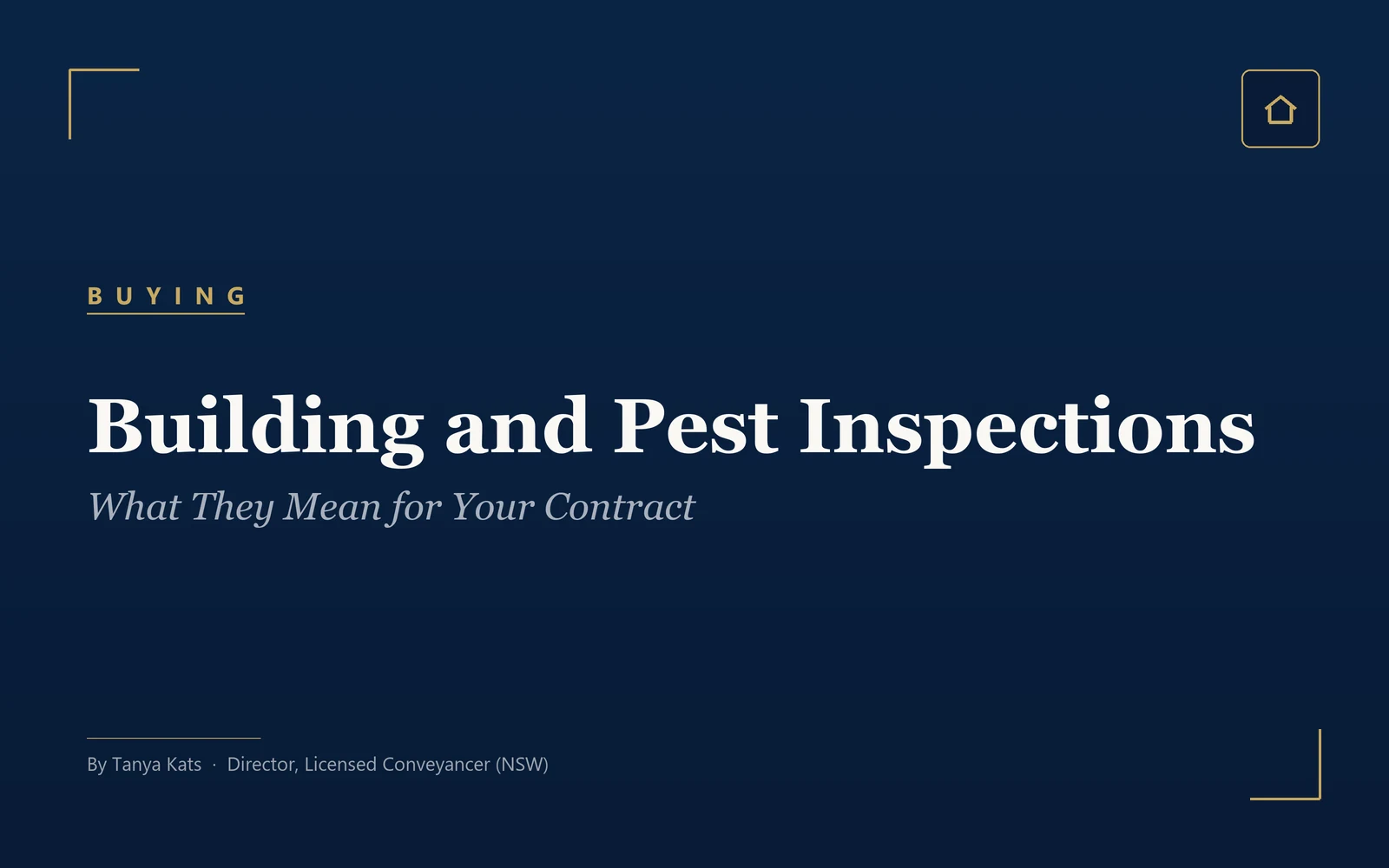 BUYING

Building and Pest Inspections

What They Mean for Your Contract

By Tanya Kats · Director, Licensed Conveyancer (NSW)